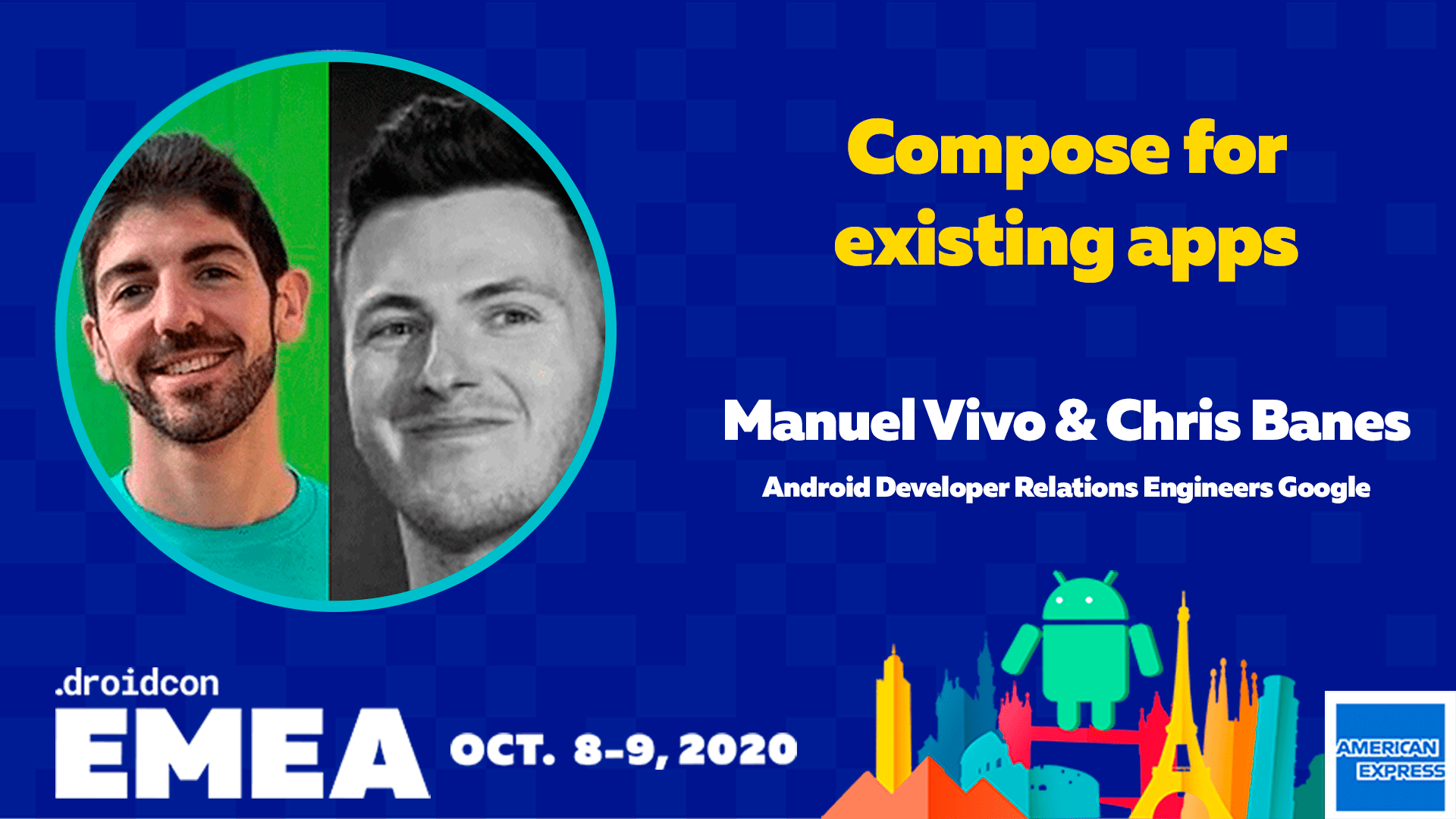 Compose for existing apps

Manuel Vivo & Chris Banes

Android Developer Relations Engineers Google

.droidcon
EMEA OCT. 8-9, 2020

AMERICAN EXPRESS